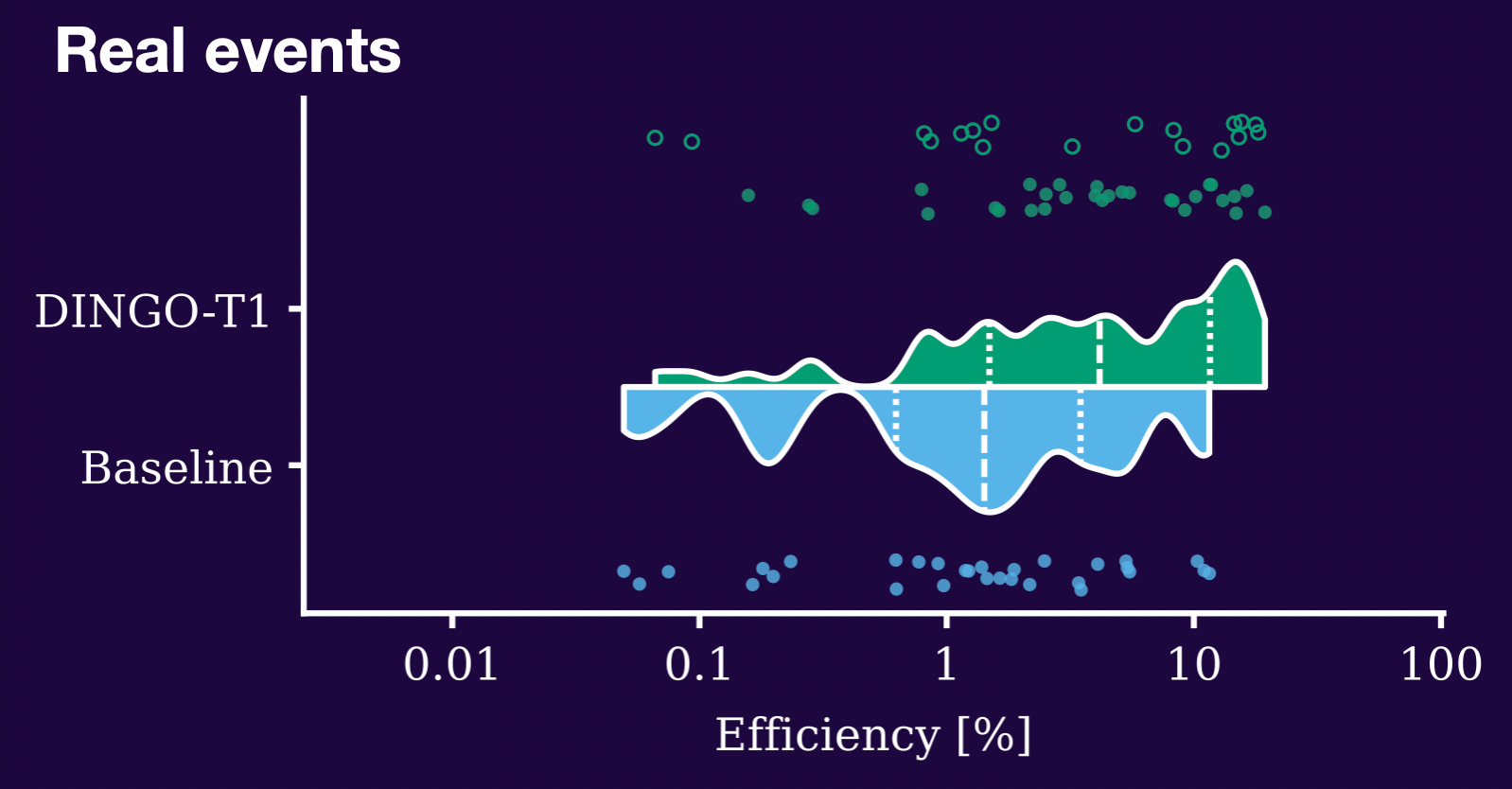 Real events

DINGO-T1

Baseline

0.01
0.1
1
10
100

Efficiency [%]